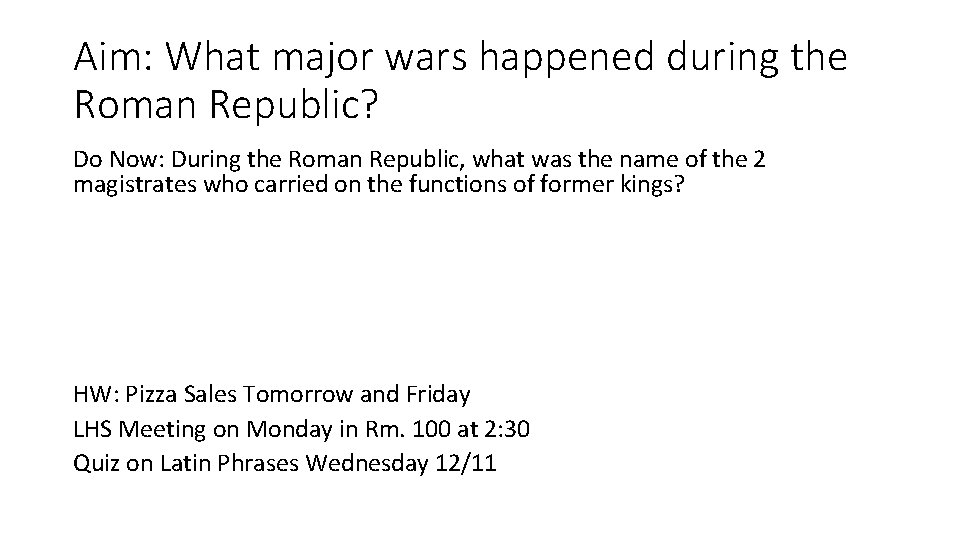 Aim: What major wars happened during the Roman Republic?

Do Now: During the Roman Republic, what was the name of the 2 magistrates who carried on the functions of former kings?

HW: Pizza Sales Tomorrow and Friday
LHS Meeting on Monday in Rm. 100 at 2:30
Quiz on Latin Phrases Wednesday 12/11